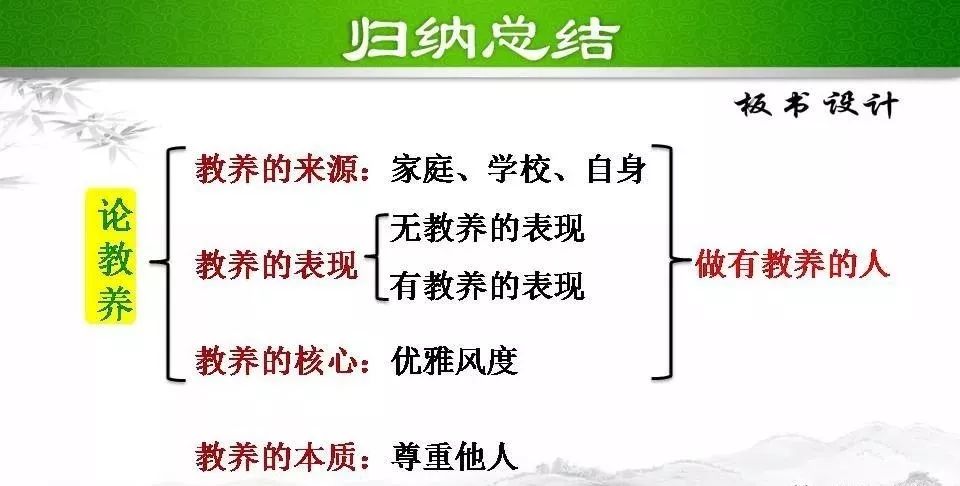 归纳总结

板书设计

论教养

教养的来源：家庭、学校、自身

教养的表现
无教养的表现
有教养的表现

教养的核心：优雅风度

做有教养的人

教养的本质：尊重他人